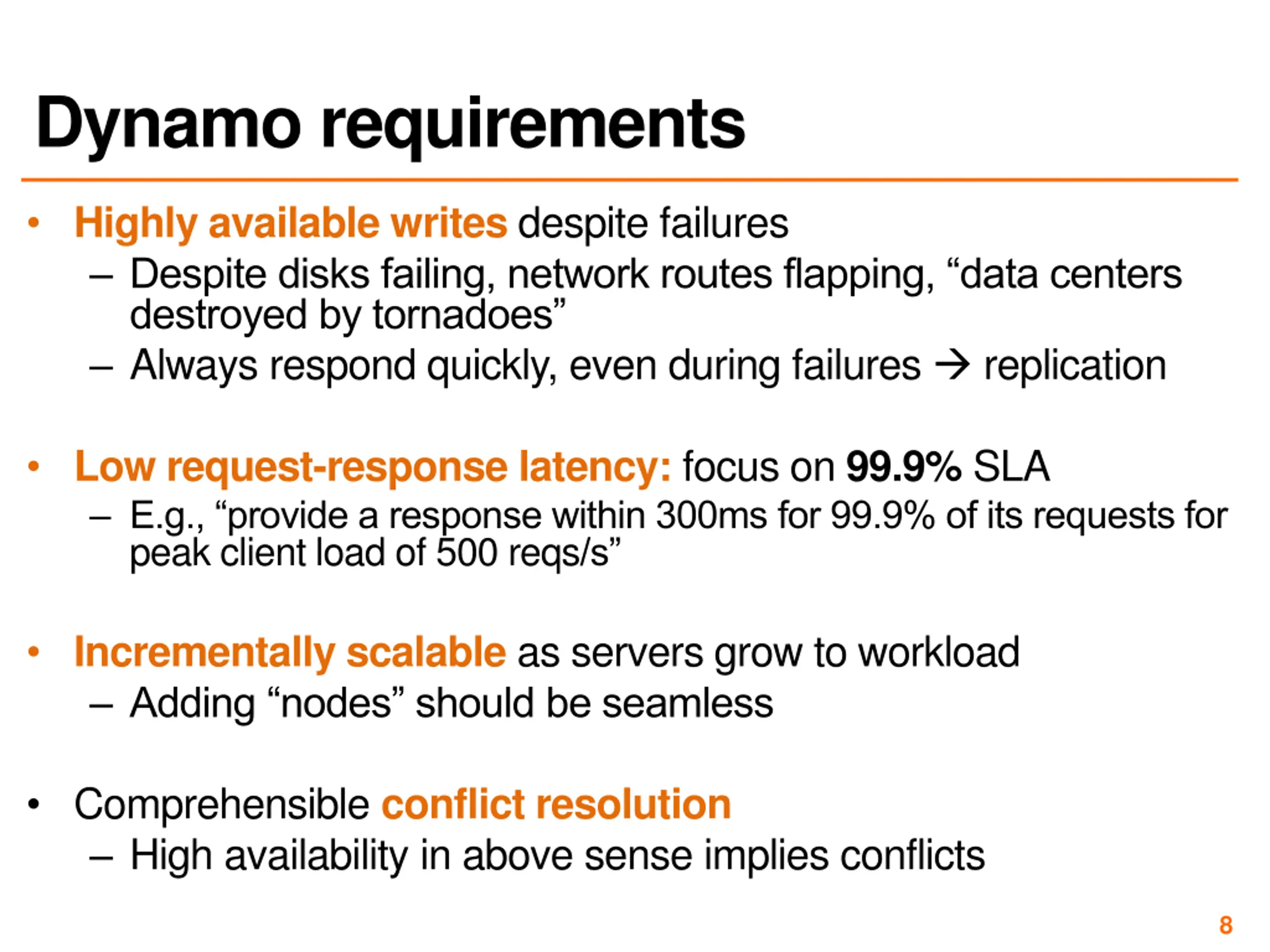 Dynamo requirements

• Highly available writes despite failures
  – Despite disks failing, network routes flapping, “data centers destroyed by tornadoes”
  – Always respond quickly, even during failures → replication

• Low request-response latency: focus on 99.9% SLA
  – E.g., “provide a response within 300ms for 99.9% of its requests for peak client load of 500 reqs/s”

• Incrementally scalable as servers grow to workload
  – Adding “nodes” should be seamless

• Comprehensible conflict resolution
  – High availability in above sense implies conflicts

8